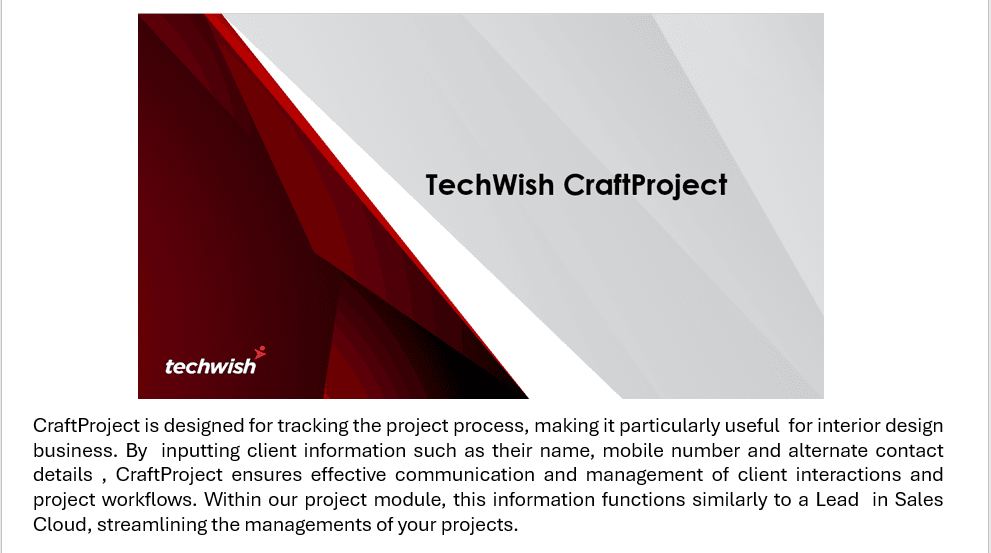 TechWish CraftProject

techwish

CraftProject is designed for tracking the project process, making it particularly useful for interior design business. By inputting client information such as their name, mobile number and alternate contact details , CraftProject ensures effective communication and management of client interactions and project workflows. Within our project module, this information functions similarly to a Lead in Sales Cloud, streamlining the managements of your projects.